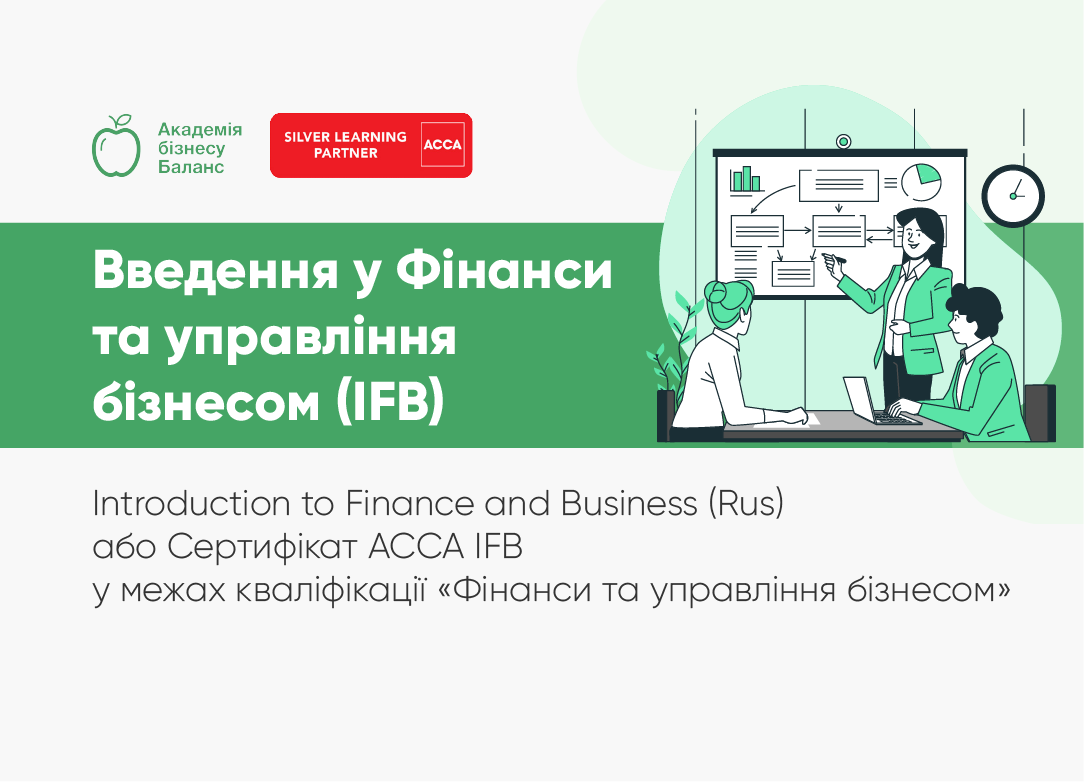 Академія бізнесу Баланс

SILVER LEARNING PARTNER ACCA

Введення у Фінанси та управління бізнесом (IFB)

Introduction to Finance and Business (Rus) або Сертифікат ACCA IFB у межах кваліфікації «Фінанси та управління бізнесом»